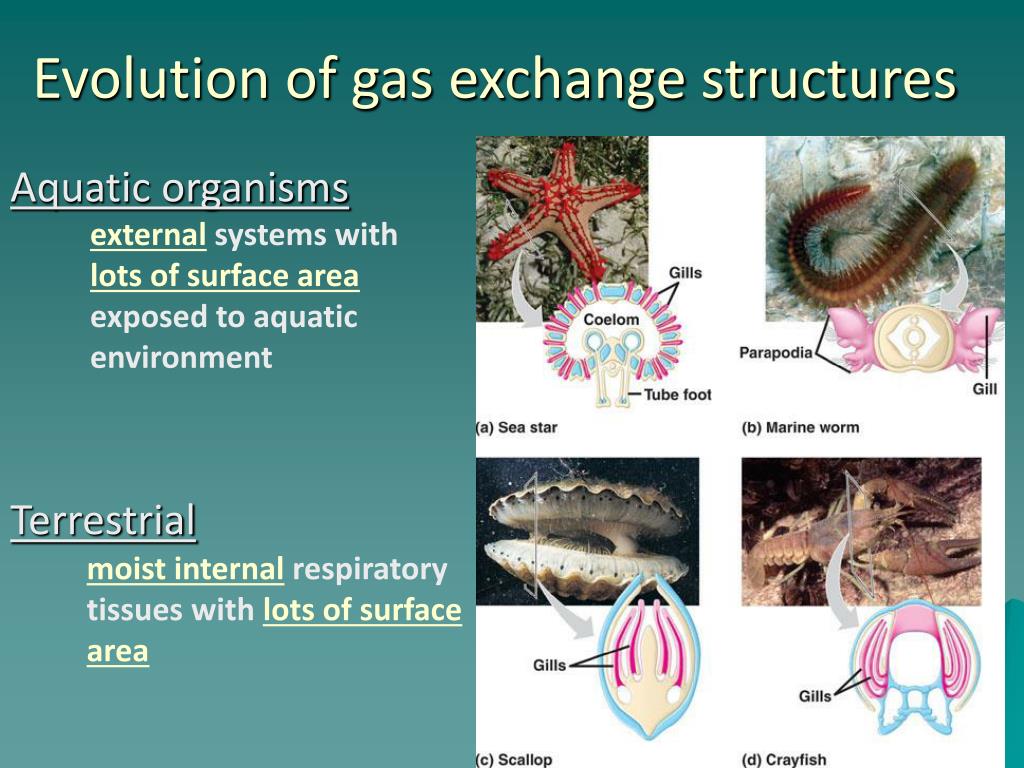 Evolution of gas exchange structures

Aquatic organisms
external systems with lots of surface area exposed to aquatic environment

Terrestrial
moist internal respiratory tissues with lots of surface area

Gills
Coelom
Tube foot
(a) Sea star

Parapodia
Gill
(b) Marine worm

Gills
(c) Scallop

Gills
(d) Crayfish